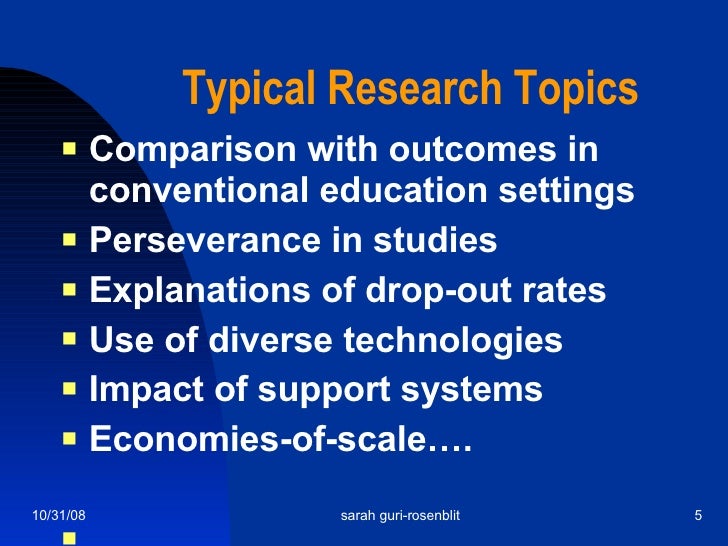 Typical Research Topics

- Comparison with outcomes in conventional education settings
- Perseverance in studies
- Explanations of drop-out rates
- Use of diverse technologies
- Impact of support systems
- Economies-of-scale….

10/31/08

sarah guri-rosenblit

5